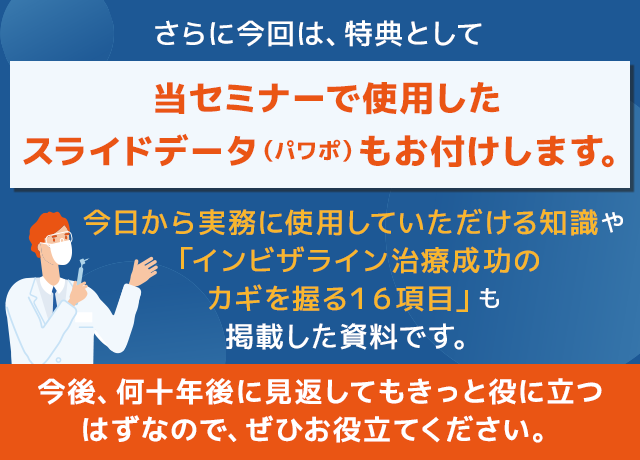 さらに今回は、特典として

当セミナーで使用した
スライドデータ（パワポ）もお付けします。

今日から実務に使用していただける知識や
「インビザライン治療成功の
カギを握る16項目」も
掲載した資料です。

今後、何十年後に見返してもきっと役に立つ
はずなので、ぜひお役立てください。